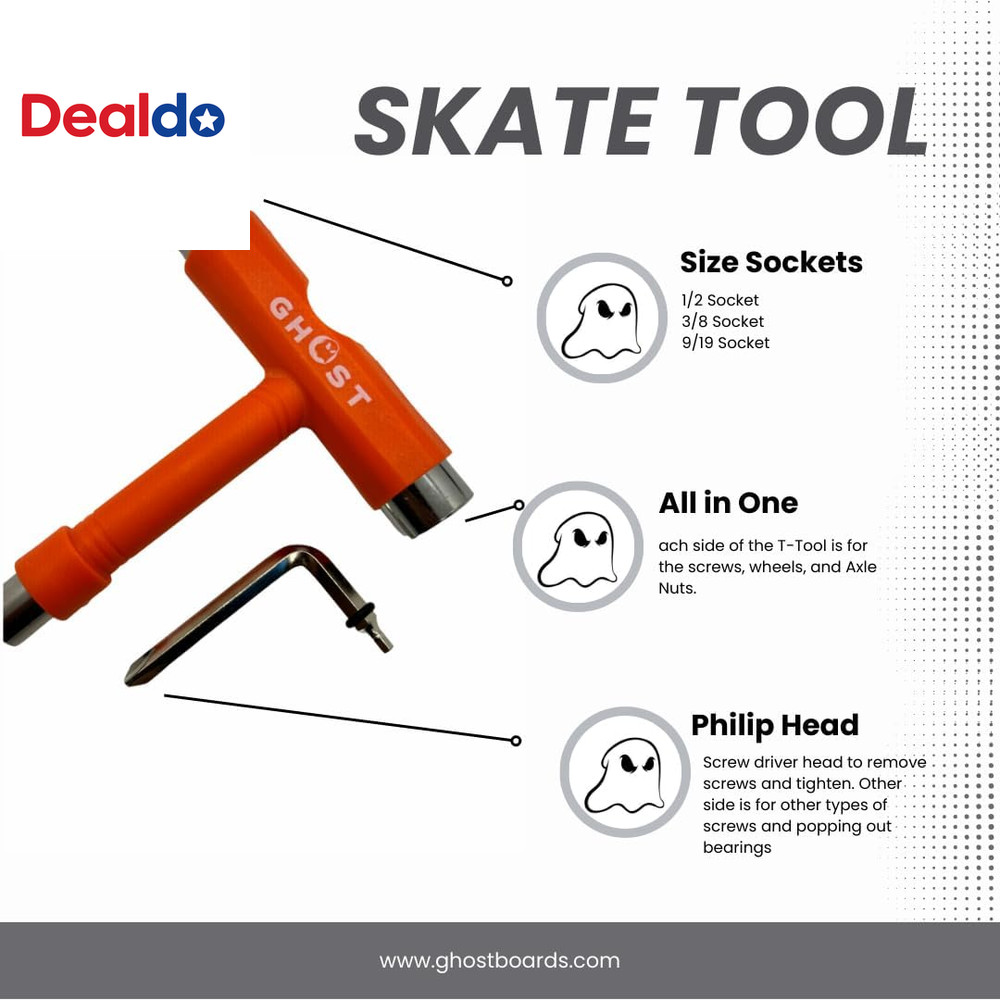 Dealdo

SKATE TOOL

GHOST

Size Sockets
1/2 Socket
3/8 Socket
9/19 Socket

All in One
ach side of the T-Tool is for the screws, wheels, and Axle Nuts.

Philip Head
Screw driver head to remove screws and tighten. Other side is for other types of screws and popping out bearings

www.ghostboards.com